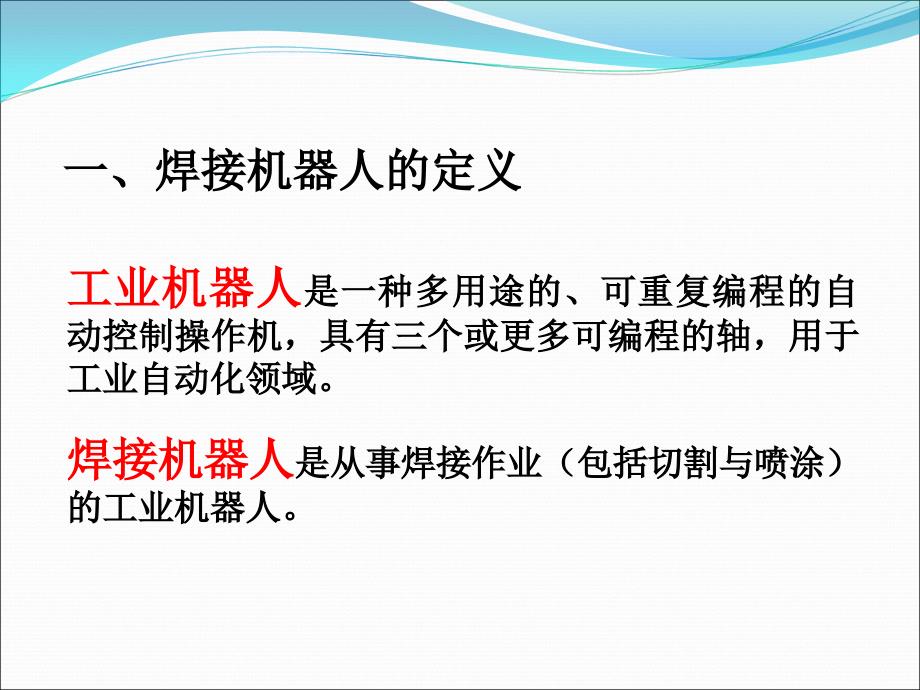 一、焊接机器人的定义

工业机器人是一种多用途的、可重复编程的自动控制操作机，具有三个或更多可编程的轴，用于工业自动化领域。

焊接机器人是从事焊接作业（包括切割与喷涂）的工业机器人。